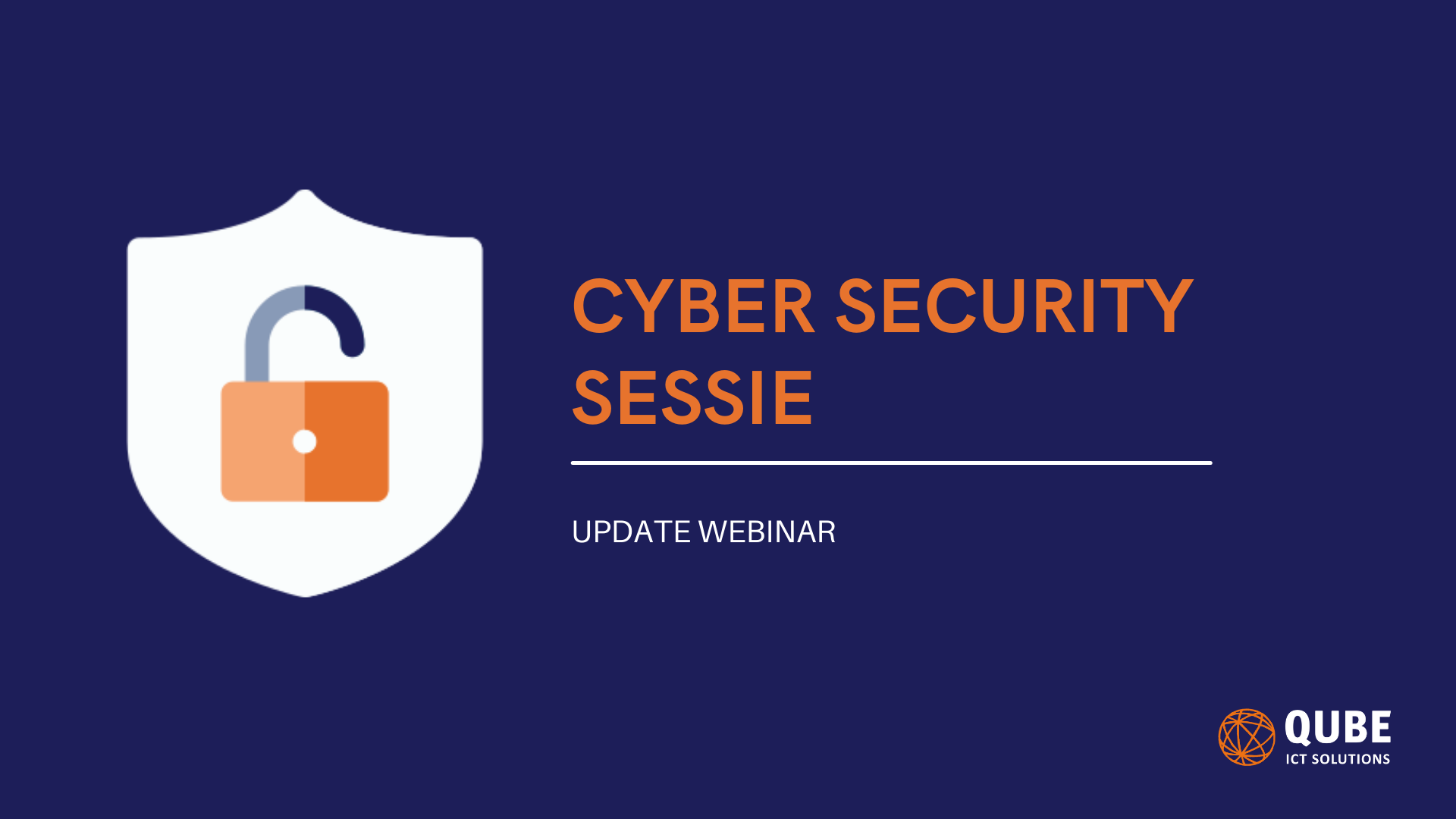 CYBER SECURITY SESSIE

UPDATE WEBINAR

QUBE
ICT SOLUTIONS